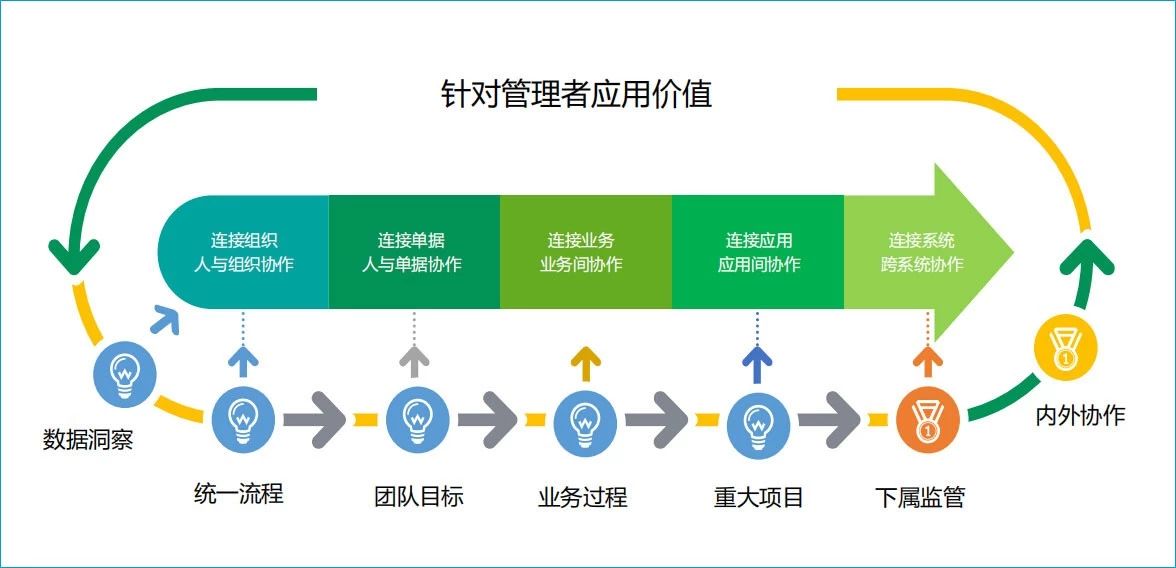 针对管理者应用价值

连接组织
人与组织协作

连接单据
人与单据协作

连接业务
业务间协作

连接应用
应用间协作

连接系统
跨系统协作

数据洞察

统一流程

团队目标

业务过程

重大项目

下属监管

内外协作